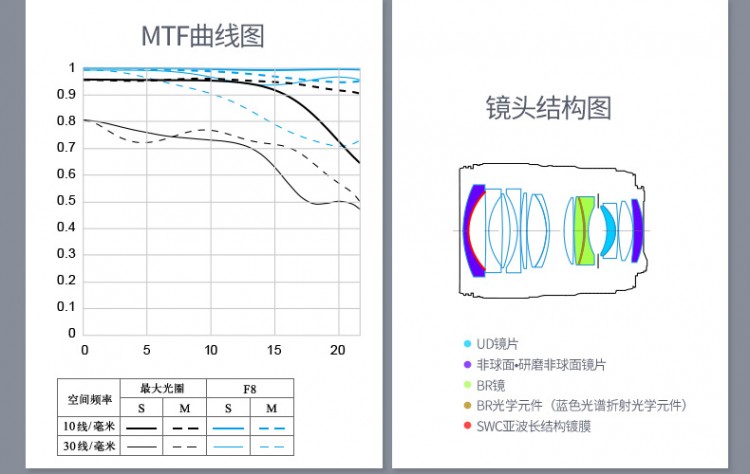 MTF曲线图

1
0.9
0.8
0.7
0.6
0.5
0.4
0.3
0.2
0.1
0

0
5
10
15
20

| 空间频率 | 最大光圈 S | 最大光圈 M | F8 S | F8 M |
|---|---|---|---|---|
| 10线/毫米 | | | | |
| 30线/毫米 | | | | |

镜头结构图

UD镜片
非球面•研磨非球面镜片
BR镜
BR光学元件（蓝色光谱折射光学元件）
SWC亚波长结构镀膜